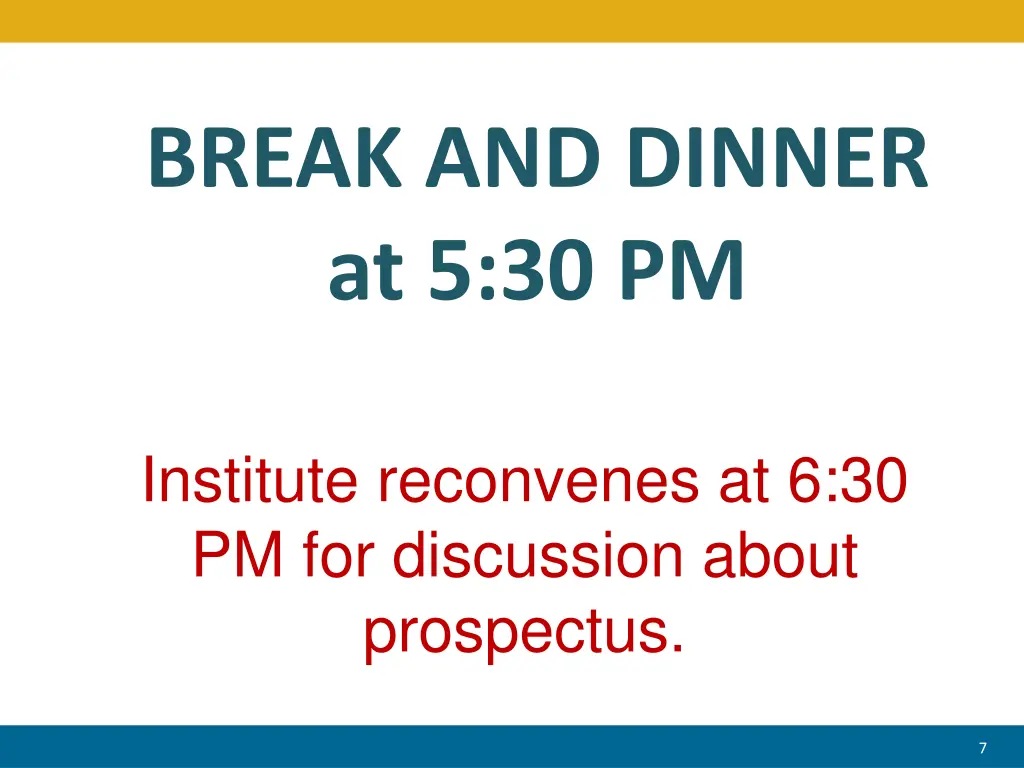 BREAK AND DINNER at 5:30 PM

Institute reconvenes at 6:30 PM for discussion about prospectus.

7